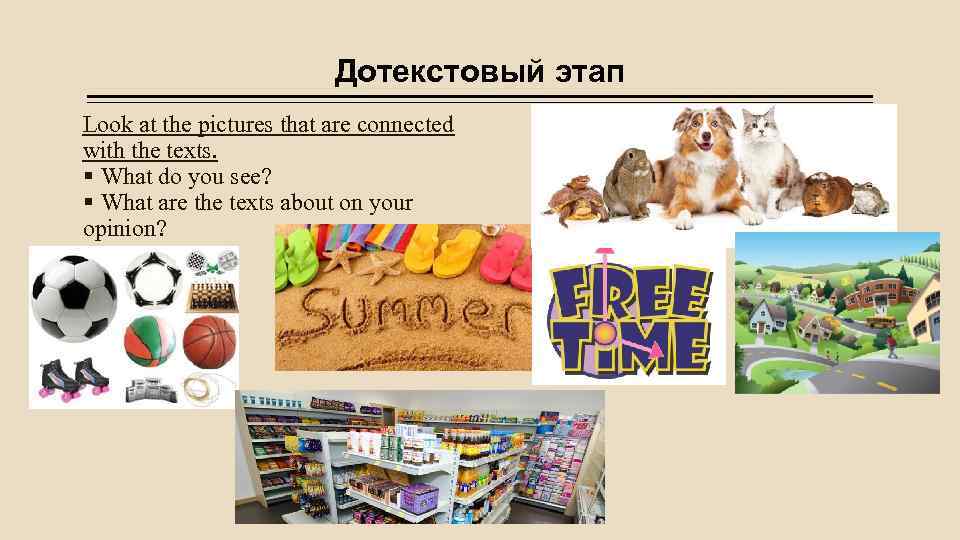 Дотекстовый этап

Look at the pictures that are connected with the texts.
▪ What do you see?
▪ What are the texts about on your opinion?

Summer

FREE TIME